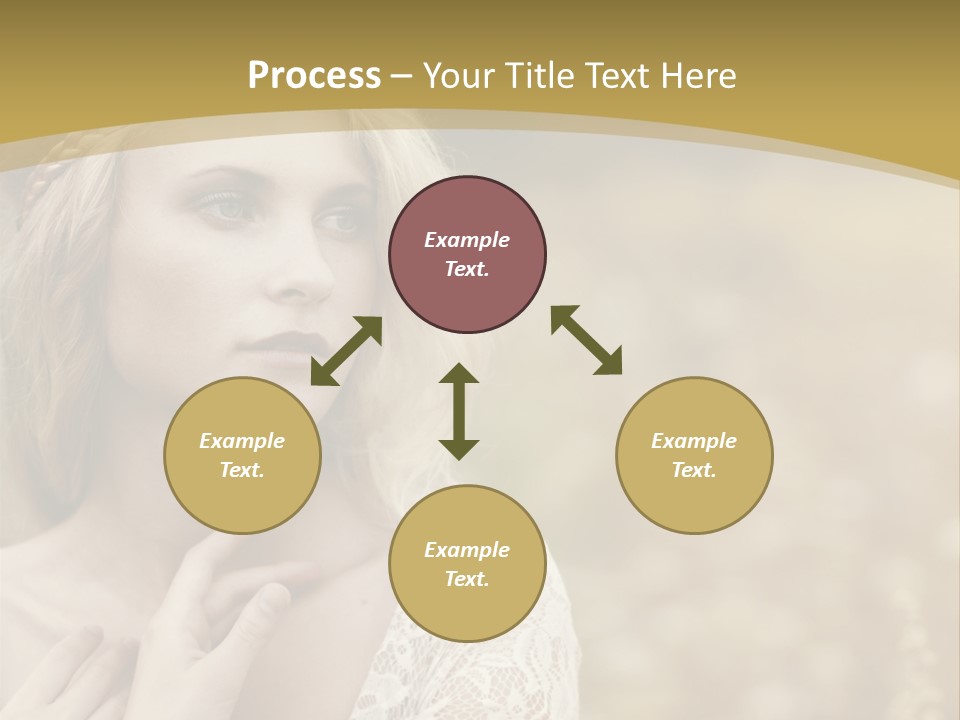 Process – Your Title Text Here

Example Text.

Example Text.

Example Text.

Example Text.